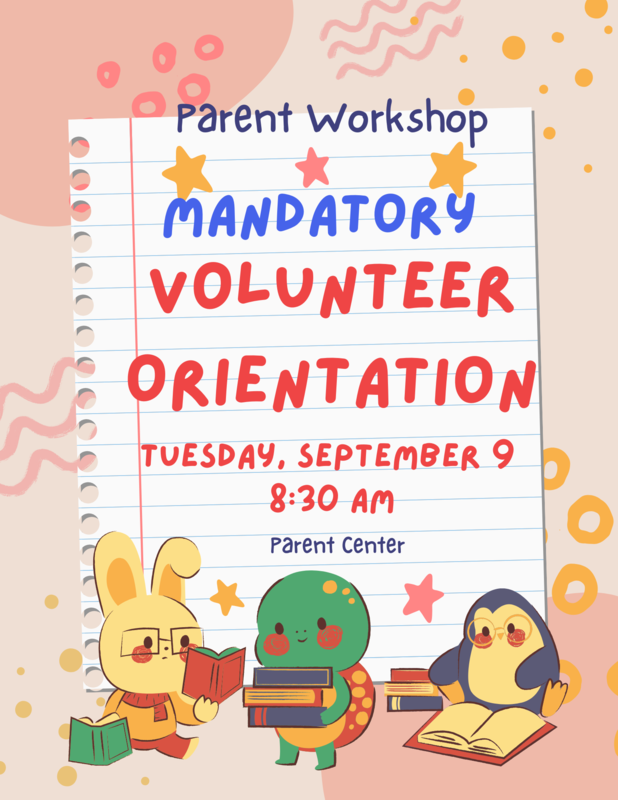 Parent Workshop

MANDATORY VOLUNTEER ORIENTATION

TUESDAY, SEPTEMBER 9
8:30 AM

Parent Center